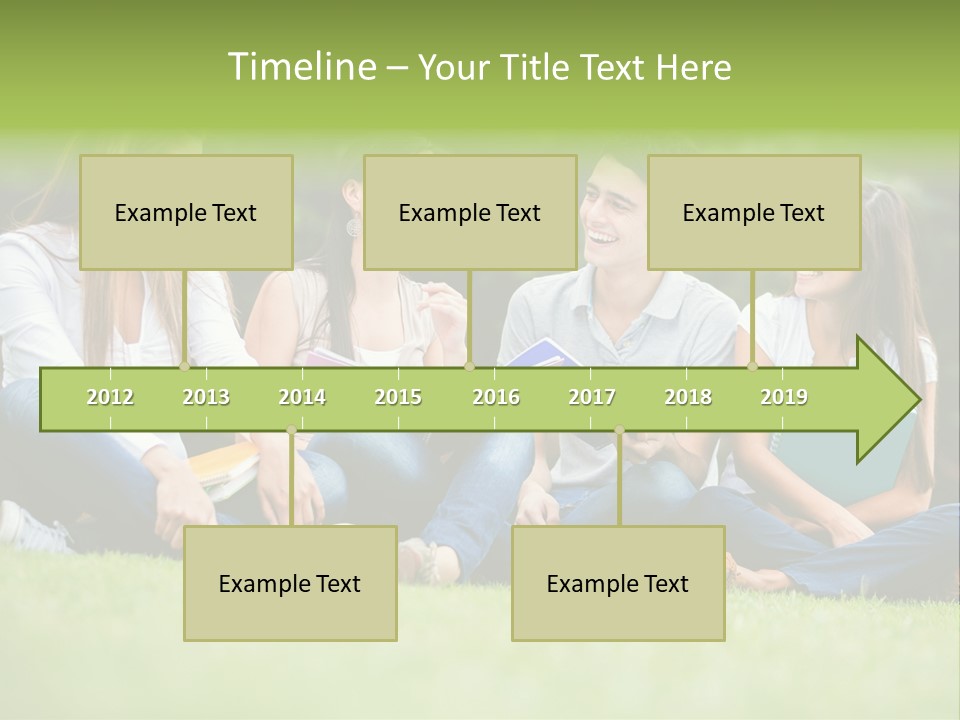 Timeline – Your Title Text Here

Example Text

Example Text

Example Text

2012 2013 2014 2015 2016 2017 2018 2019

Example Text

Example Text